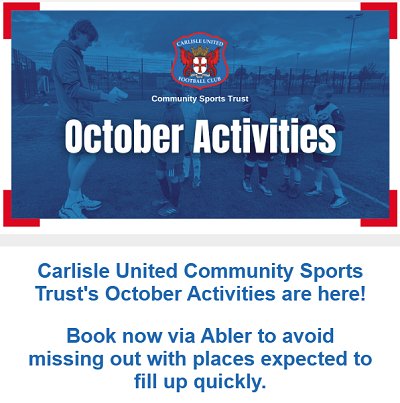 CARLISLE UNITED
FOOTBALL CLUB

Community Sports Trust

October Activities

Carlisle United Community Sports Trust's October Activities are here!

Book now via Abler to avoid missing out with places expected to fill up quickly.